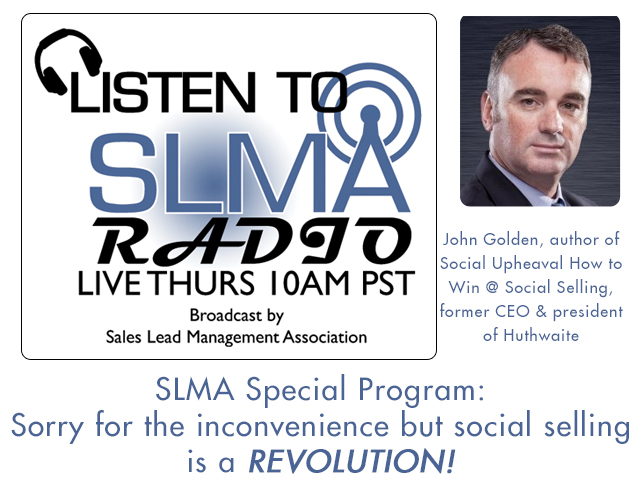 LISTEN TO
SLMA
RADIO
LIVE THURS 10AM PST
Broadcast by
Sales Lead Management Association

John Golden, author of Social Upheaval How to Win @ Social Selling, former CEO & president of Huthwaite

SLMA Special Program:
Sorry for the inconvenience but social selling is a REVOLUTION!